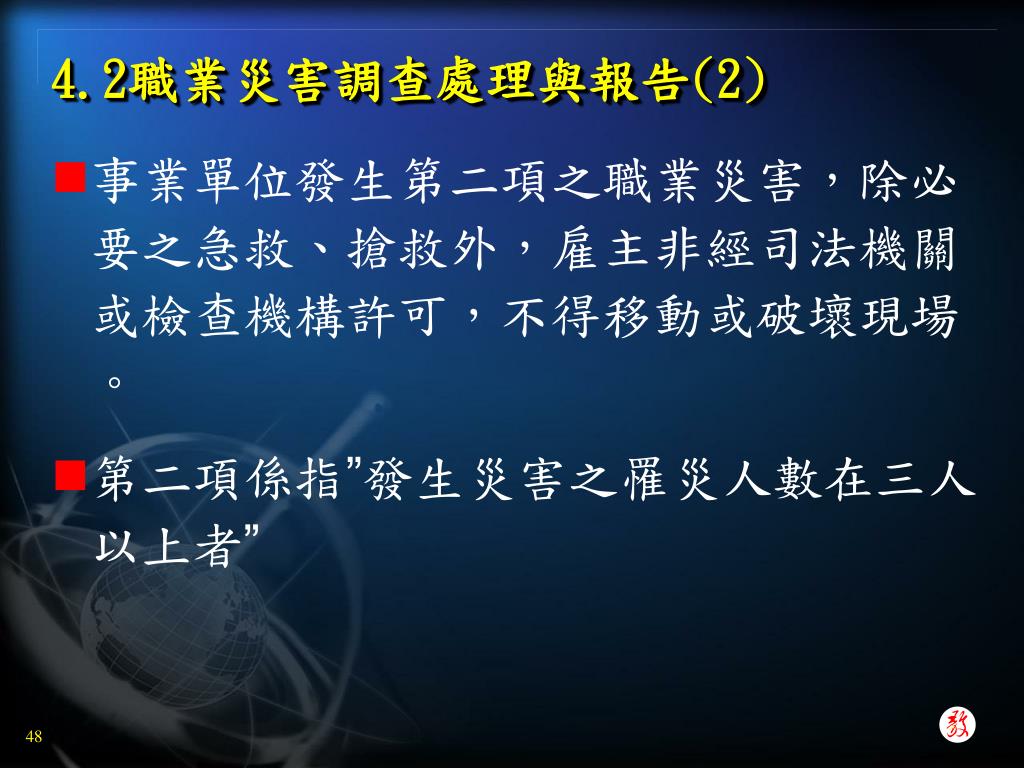 4.2職業災害調查處理與報告(2)

■事業單位發生第二項之職業災害，除必要之急救、搶救外，雇主非經司法機關或檢查機構許可，不得移動或破壞現場。

■第二項係指”發生災害之罹災人數在三人以上者”

48